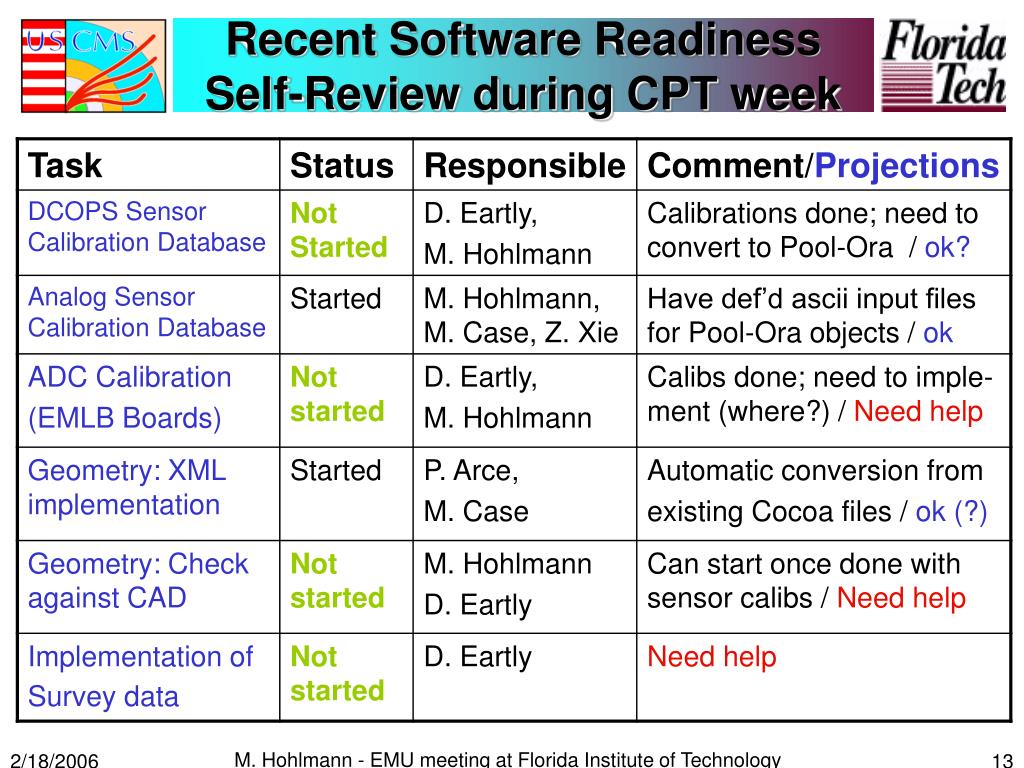 US CMS

Recent Software Readiness Self-Review during CPT week

Florida Tech

| Task | Status | Responsible | Comment/Projections |
|---|---|---|---|
| DCOPS Sensor Calibration Database | Not Started | D. Eartly, M. Hohlmann | Calibrations done; need to convert to Pool-Ora / ok? |
| Analog Sensor Calibration Database | Started | M. Hohlmann, M. Case, Z. Xie | Have def'd ascii input files for Pool-Ora objects / ok |
| ADC Calibration (EMLB Boards) | Not started | D. Eartly, M. Hohlmann | Calibs done; need to implement (where?) / Need help |
| Geometry: XML implementation | Started | P. Arce, M. Case | Automatic conversion from existing Cocoa files / ok (?) |
| Geometry: Check against CAD | Not started | M. Hohlmann D. Eartly | Can start once done with sensor calibs / Need help |
| Implementation of Survey data | Not started | D. Eartly | Need help |

2/18/2006 M. Hohlmann - EMU meeting at Florida Institute of Technology 13